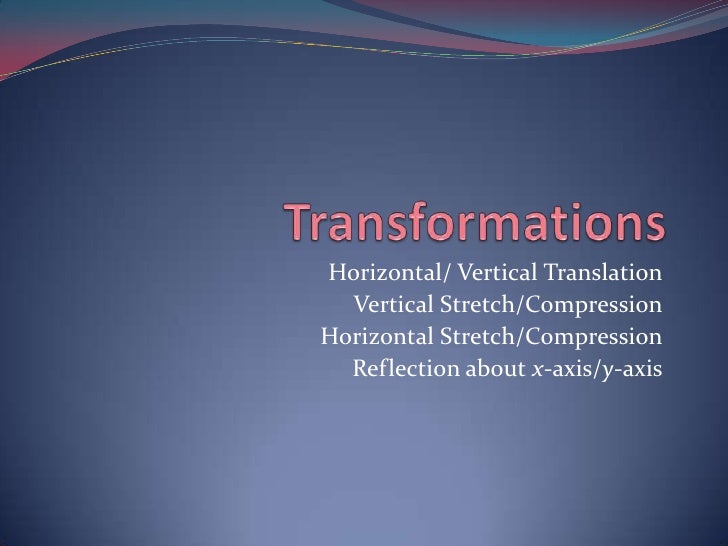 Transformations

Horizontal/ Vertical Translation
Vertical Stretch/Compression
Horizontal Stretch/Compression
Reflection about $x$-axis/$y$-axis